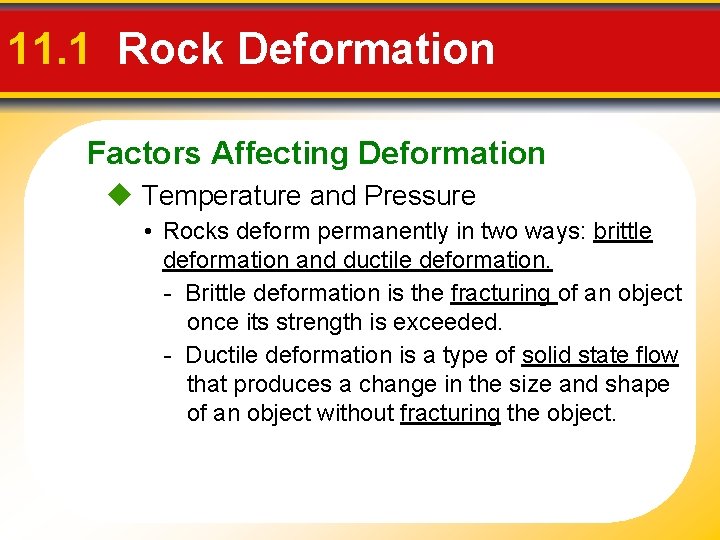 11.1 Rock Deformation

Factors Affecting Deformation

◆ Temperature and Pressure

• Rocks deform permanently in two ways: brittle deformation and ductile deformation.

- Brittle deformation is the fracturing of an object once its strength is exceeded.

- Ductile deformation is a type of solid state flow that produces a change in the size and shape of an object without fracturing the object.